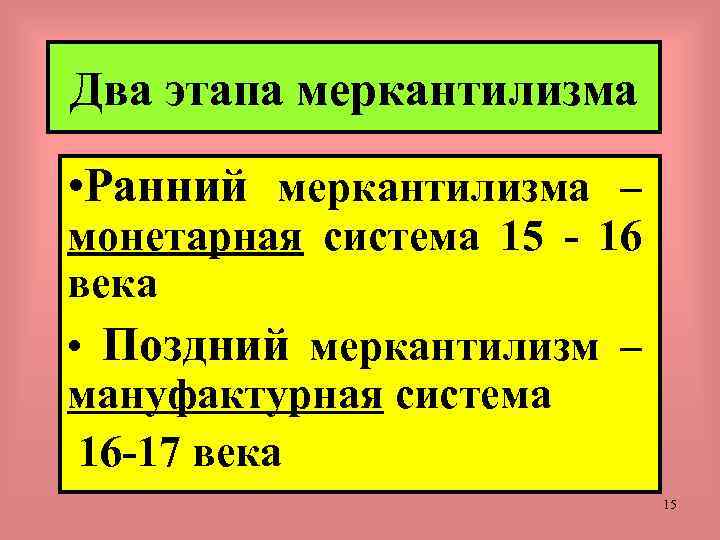 Два этапа меркантилизма

•Ранний меркантилизма – монетарная система 15 - 16 века

• Поздний меркантилизм – мануфактурная система

16-17 века

15